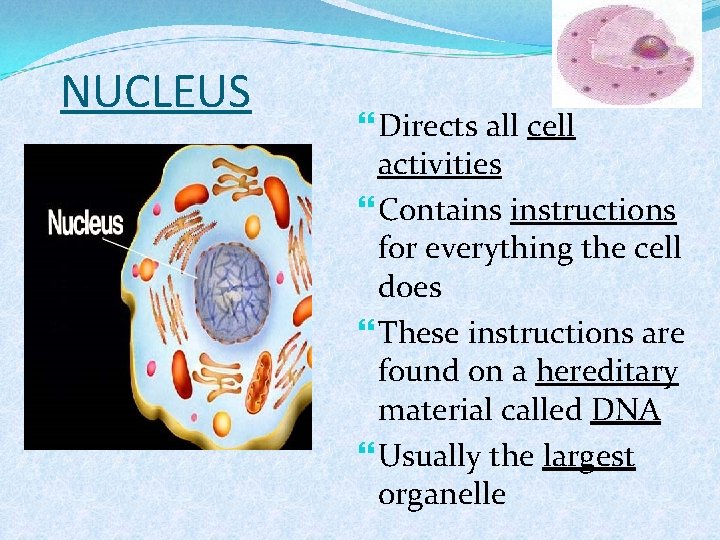 NUCLEUS

Nucleus

Directs all cell activities

Contains instructions for everything the cell does

These instructions are found on a hereditary material called DNA

Usually the largest organelle